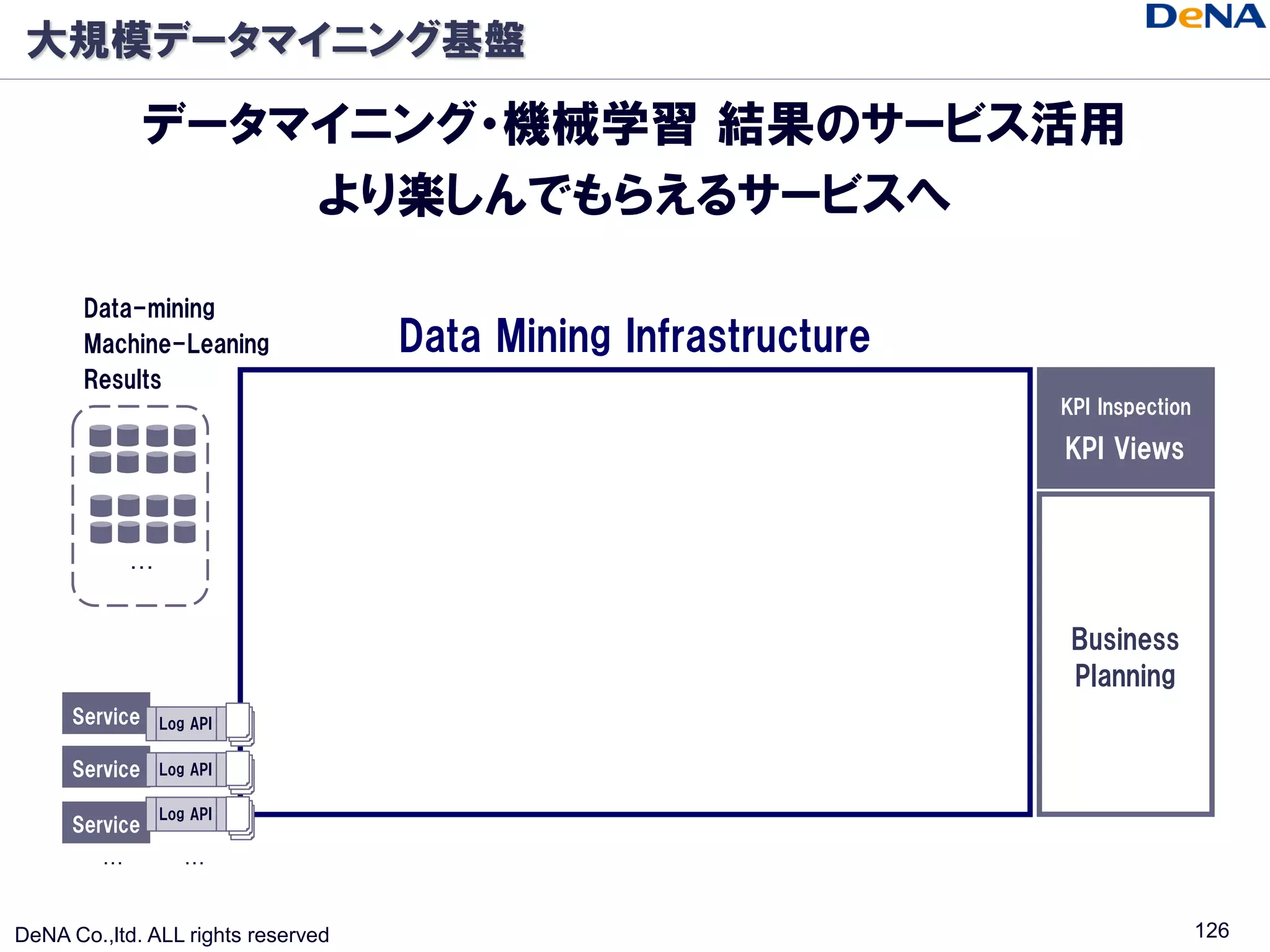 大規模データマイニング基盤

DeNA

データマイニング・機械学習 結果のサービス活用
より楽しんでもらえるサービスへ

Data-mining
Machine-Leaning
Results

...

Data Mining Infrastructure

KPI Inspection
KPI Views

Business
Planning

Service
Log API
Service
Log API
Service
Log API
...
...

DeNA Co.,ltd. ALL rights reserved

126